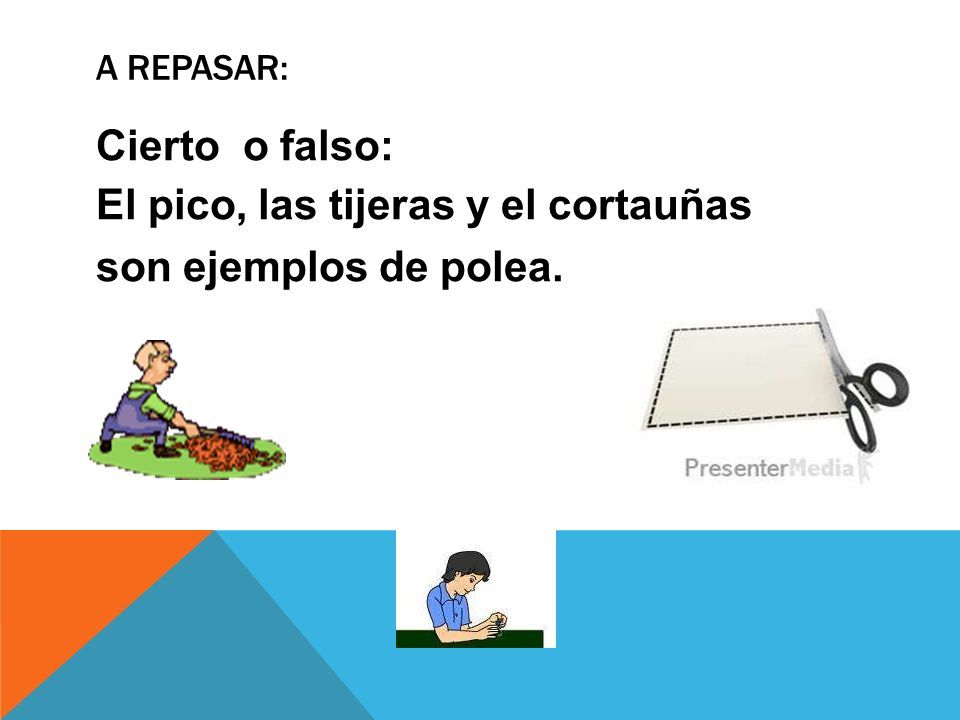 A REPASAR:

Cierto o falso:
El pico, las tijeras y el cortauñas son ejemplos de polea.

PresenterMedia